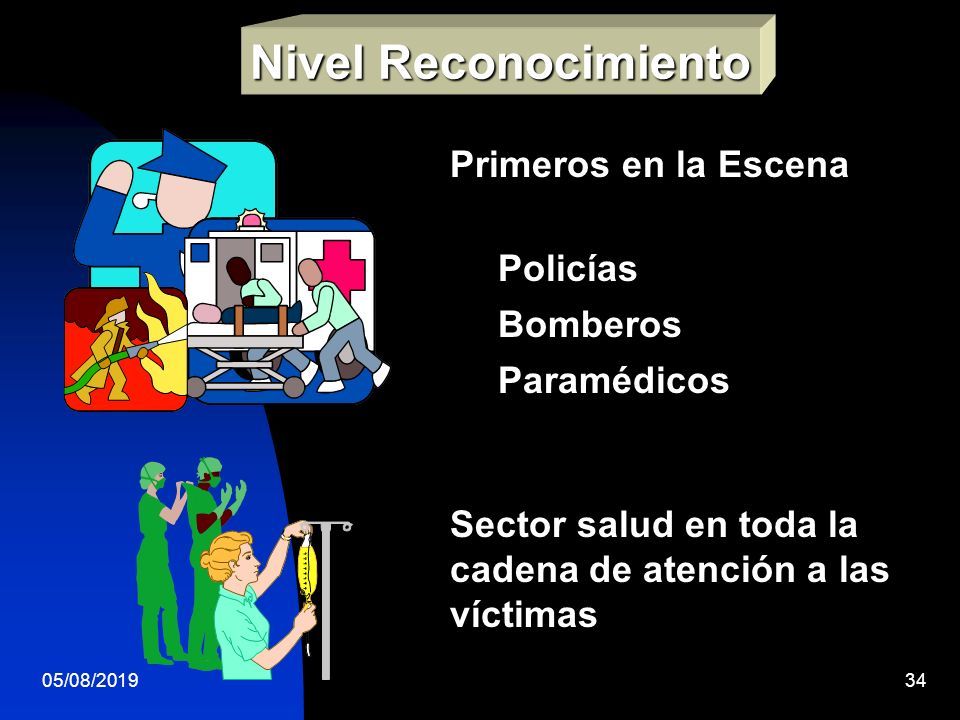 Nivel Reconocimiento

Primeros en la Escena

Policías

Bomberos

Paramédicos

Sector salud en toda la cadena de atención a las víctimas

05/08/2019

34